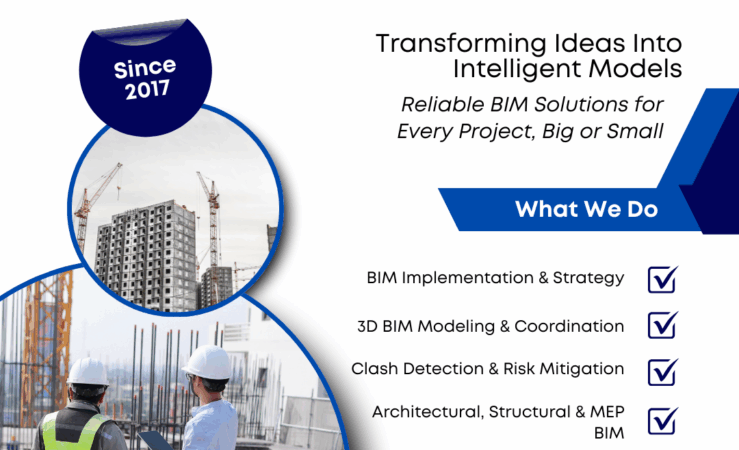 Since 2017

Transforming Ideas Into Intelligent Models

Reliable BIM Solutions for Every Project, Big or Small

What We Do

BIM Implementation & Strategy

3D BIM Modeling & Coordination

Clash Detection & Risk Mitigation

Architectural, Structural & MEP BIM